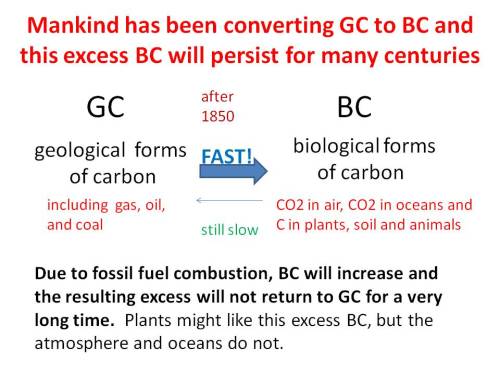 Mankind has been converting GC to BC and this excess BC will persist for many centuries

GC

geological forms of carbon

including gas, oil, and coal

after 1850

FAST!

still slow

BC

biological forms of carbon

CO2 in air, CO2 in oceans and C in plants, soil and animals

Due to fossil fuel combustion, BC will increase and the resulting excess will not return to GC for a very long time. Plants might like this excess BC, but the atmosphere and oceans do not.